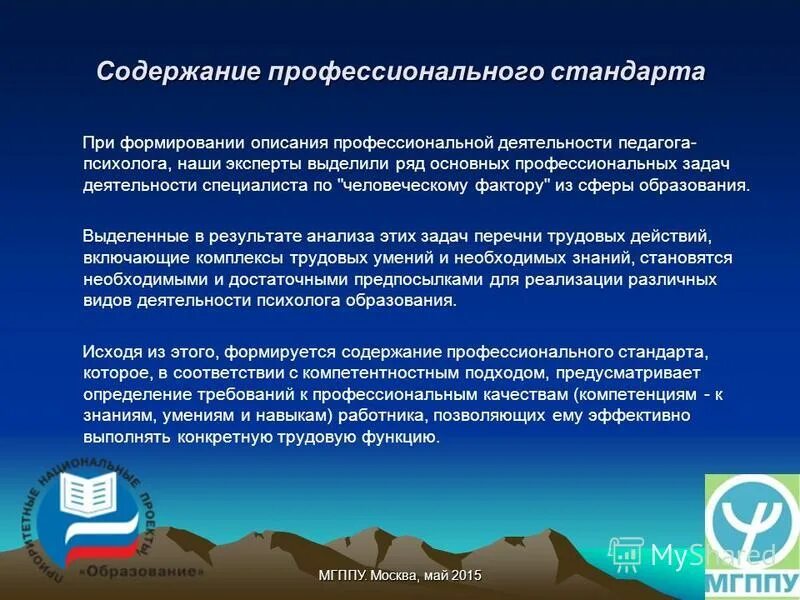 Содержание профессионального стандарта

При формировании описания профессиональной деятельности педагога-психолога, наши эксперты выделили ряд основных профессиональных задач деятельности специалиста по "человеческому фактору" из сферы образования.

Выделенные в результате анализа этих задач перечни трудовых действий, включающие комплексы трудовых умений и необходимых знаний, становятся необходимыми и достаточными предпосылками для реализации различных видов деятельности психолога образования.

Исходя из этого, формируется содержание профессионального стандарта, которое, в соответствии с компетентностным подходом, предусматривает определение требований к профессиональным качествам (компетенциям - к знаниям, умениям и навыкам) работника, позволяющих ему эффективно выполнять конкретную трудовую функцию.

ПРИОРИТЕТНЫЕ НАЦИОНАЛЬНЫЕ ПРОЕКТЫ «Образование»

МГППУ. Москва, май 2015

MyShared

МГППУ